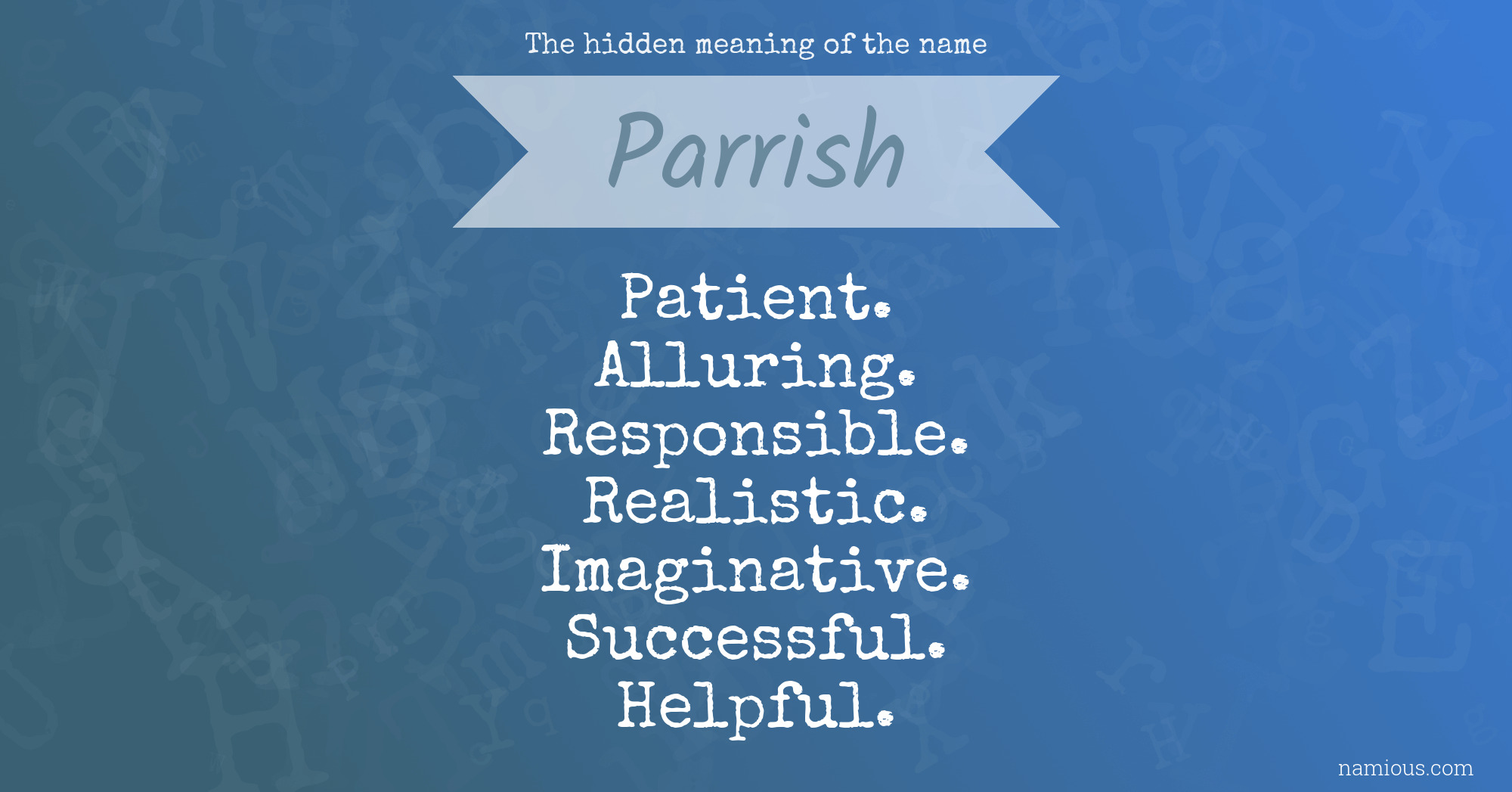 The hidden meaning of the name

Parrish

Patient.
Alluring.
Responsible.
Realistic.
Imaginative.
Successful.
Helpful.

namious.com